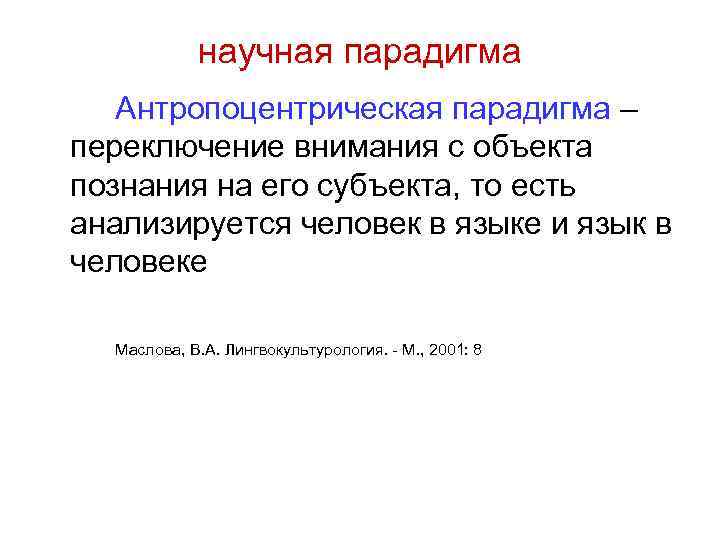 научная парадигма

Антропоцентрическая парадигма – переключение внимания с объекта познания на его субъекта, то есть анализируется человек в языке и язык в человеке

Маслова, В.А. Лингвокультурология. - М., 2001: 8